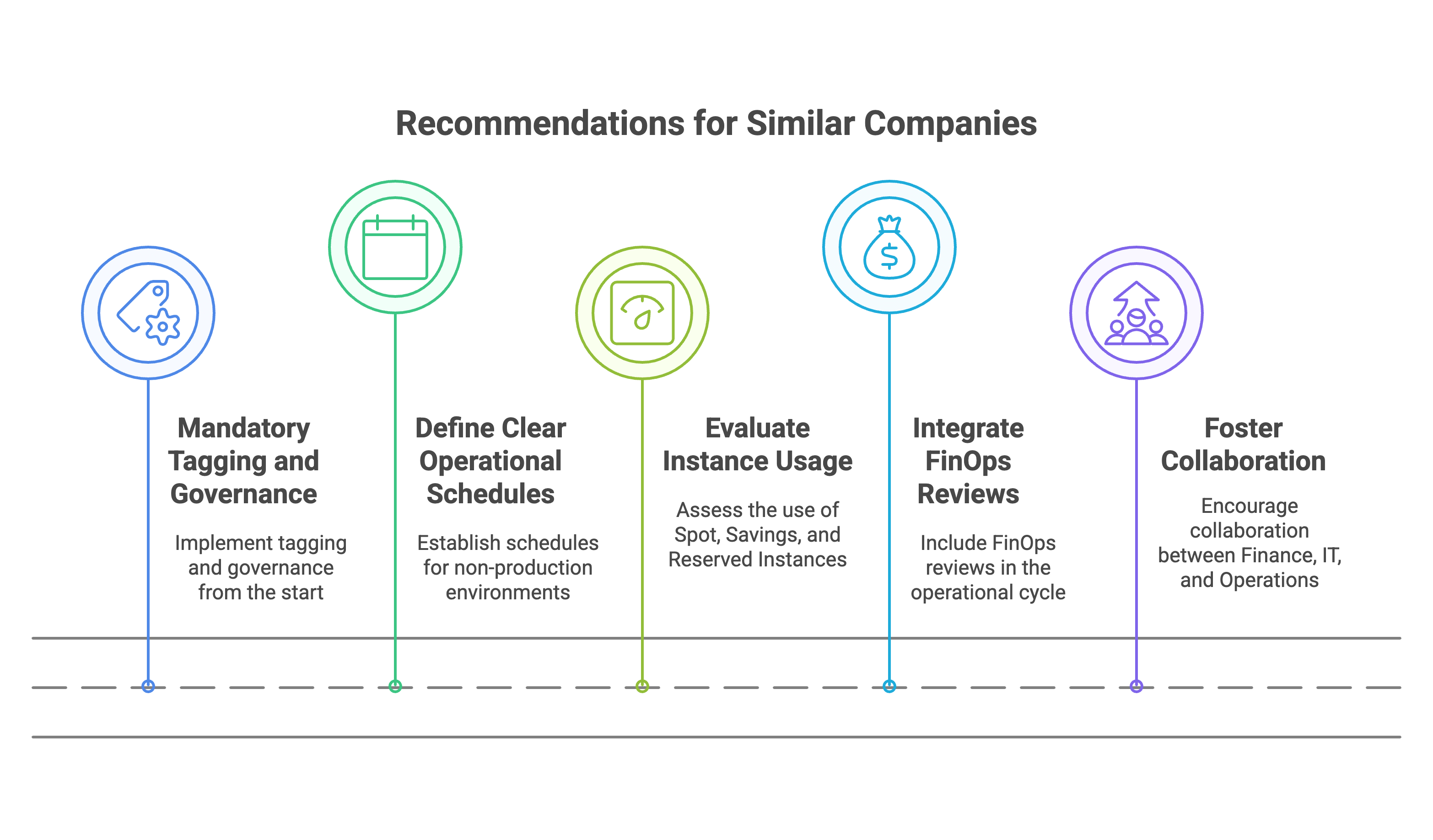 Recommendations for Similar Companies

Mandatory Tagging and Governance

Implement tagging and governance from the start

Define Clear Operational Schedules

Establish schedules for non-production environments

Evaluate Instance Usage

Assess the use of Spot, Savings, and Reserved Instances

Integrate FinOps Reviews

Include FinOps reviews in the operational cycle

Foster Collaboration

Encourage collaboration between Finance, IT, and Operations